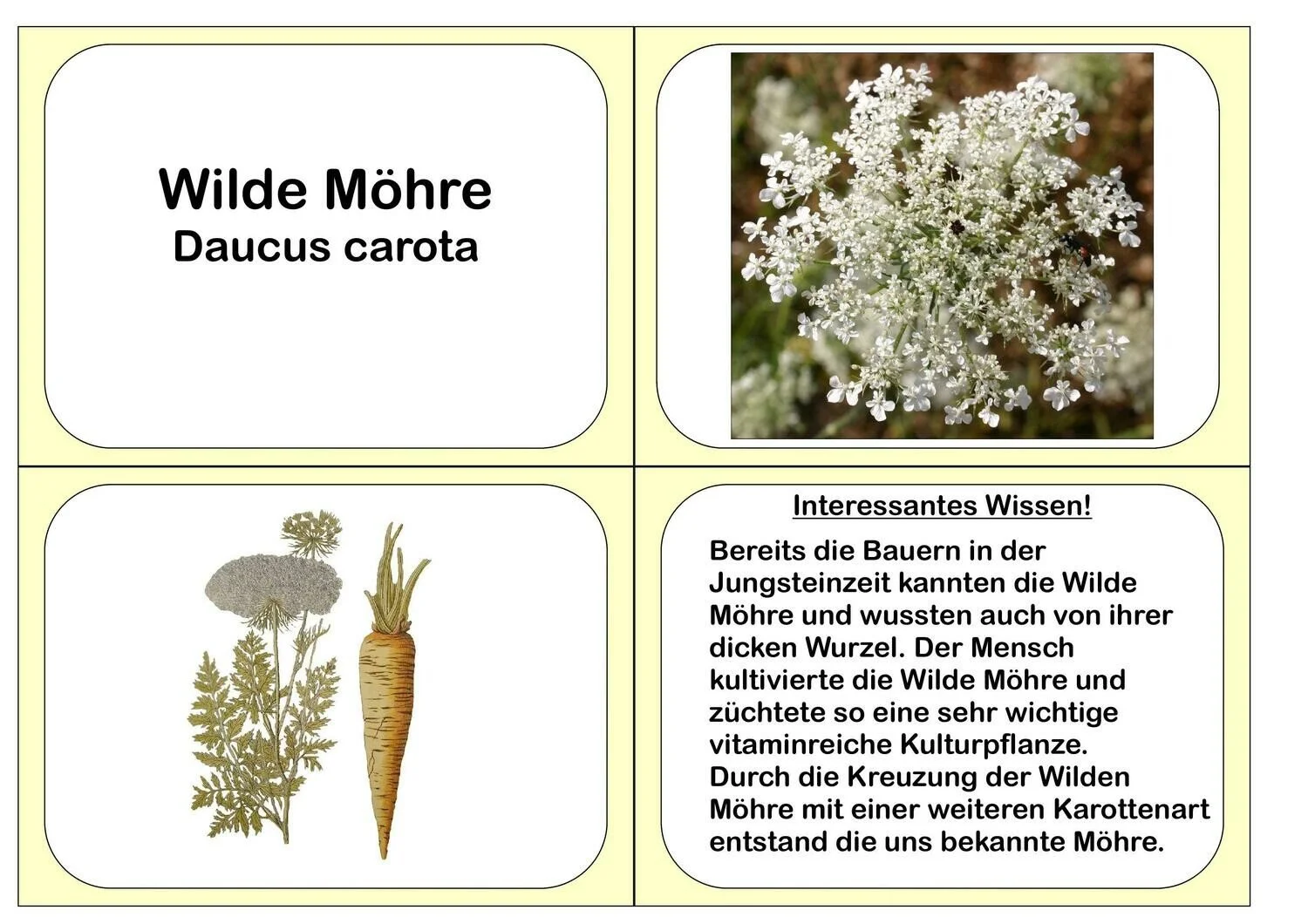 Wilde Möhre
Daucus carota

Interessantes Wissen!

Bereits die Bauern in der Jungsteinzeit kannten die Wilde Möhre und wussten auch von ihrer dicken Wurzel. Der Mensch kultivierte die Wilde Möhre und züchtete so eine sehr wichtige vitaminreiche Kulturpflanze.
Durch die Kreuzung der Wilden Möhre mit einer weiteren Karottenart entstand die uns bekannte Möhre.